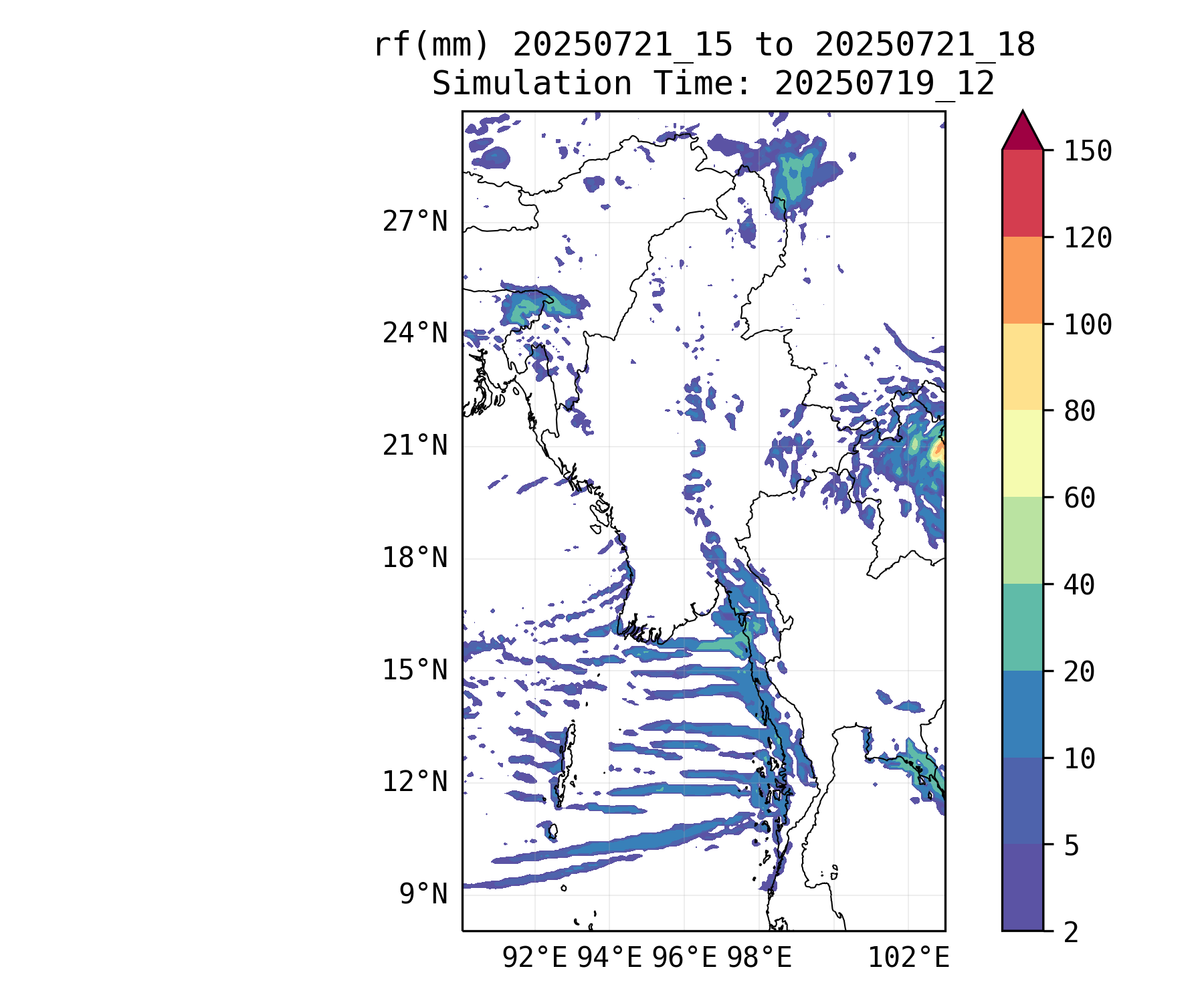 rf(mm) 20250721_15 to 20250721_18
Simulation Time: 20250719_12

27°N
24°N
21°N
18°N
15°N
12°N
9°N

92°E 94°E 96°E 98°E 102°E

150
120
100
80
60
40
20
10
5
2